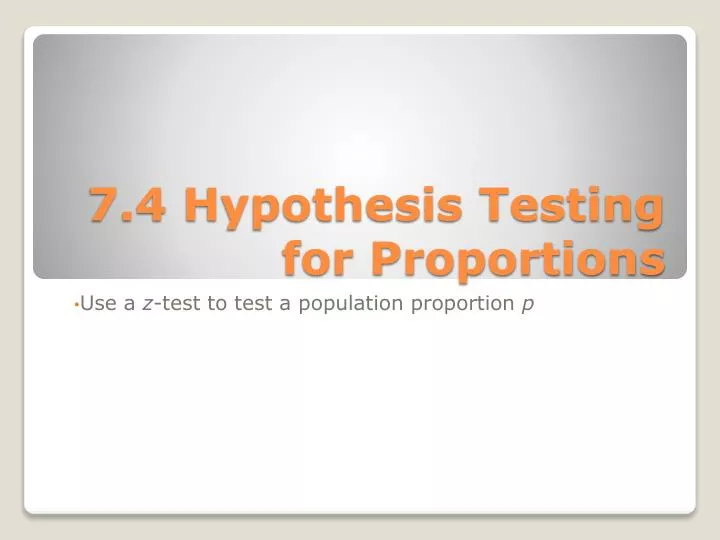 7.4 Hypothesis Testing for Proportions

•Use a $z$-test to test a population proportion $p$